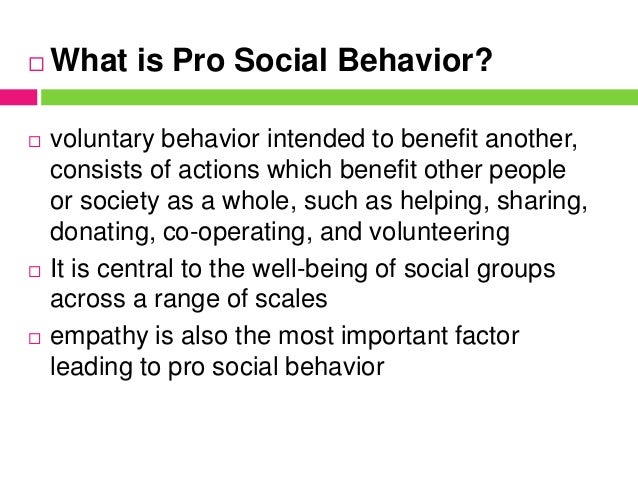 □ What is Pro Social Behavior?

□ voluntary behavior intended to benefit another, consists of actions which benefit other people or society as a whole, such as helping, sharing, donating, co-operating, and volunteering

□ It is central to the well-being of social groups across a range of scales

□ empathy is also the most important factor leading to pro social behavior